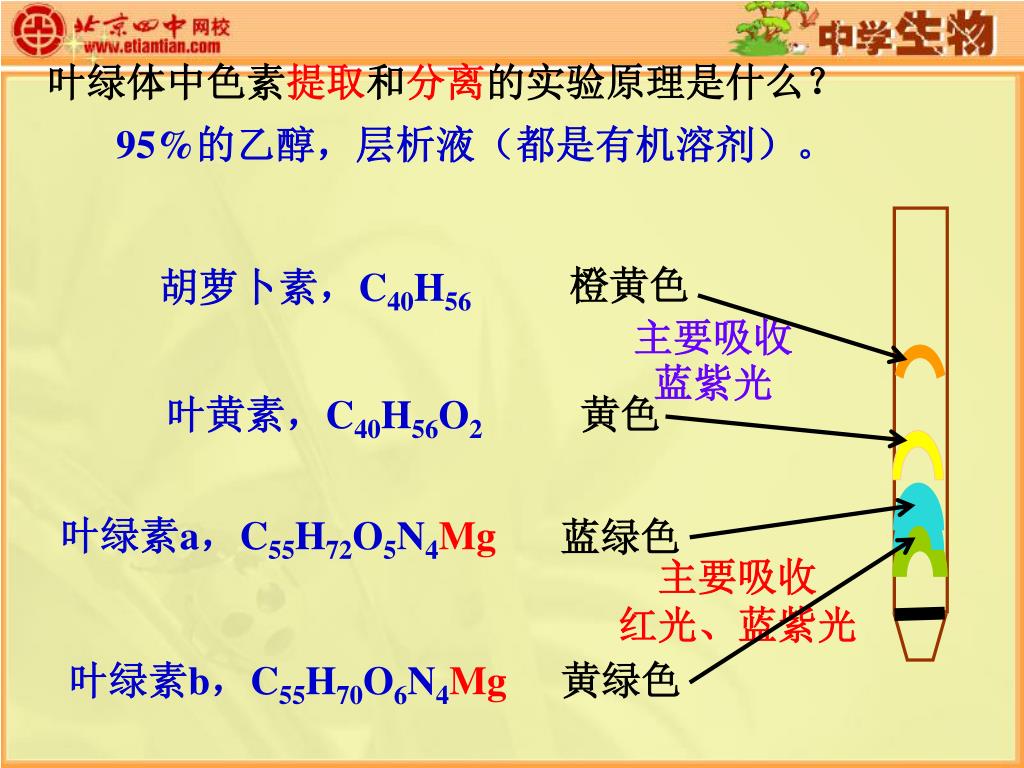 北京四中网校
www.etiantian.com

中学生物

叶绿体中色素提取和分离的实验原理是什么？

95%的乙醇，层析液（都是有机溶剂）。

胡萝卜素，$C_{40}H_{56}$ 橙黄色

主要吸收蓝紫光

叶黄素，$C_{40}H_{56}O_2$ 黄色

叶绿素a，$C_{55}H_{72}O_5N_4Mg$ 蓝绿色

主要吸收红光、蓝紫光

叶绿素b，$C_{55}H_{70}O_6N_4Mg$ 黄绿色